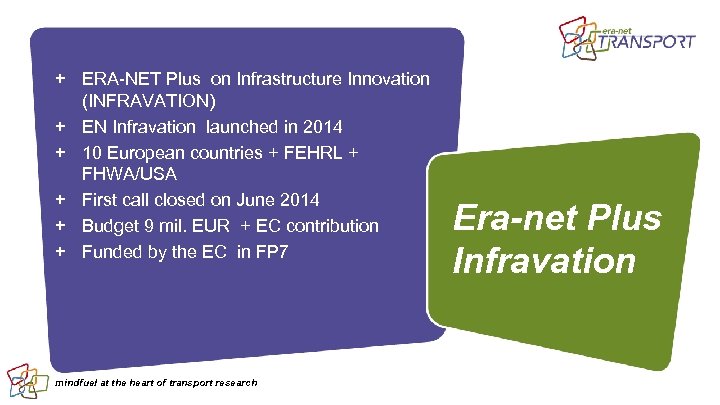 era-net TRANSPORT

+ ERA-NET Plus on Infrastructure Innovation (INFRAVATION)
+ EN Infravation launched in 2014
+ 10 European countries + FEHRL + FHWA/USA
+ First call closed on June 2014
+ Budget 9 mil. EUR + EC contribution
+ Funded by the EC in FP7

Era-net Plus Infravation

mindfuel at the heart of transport research